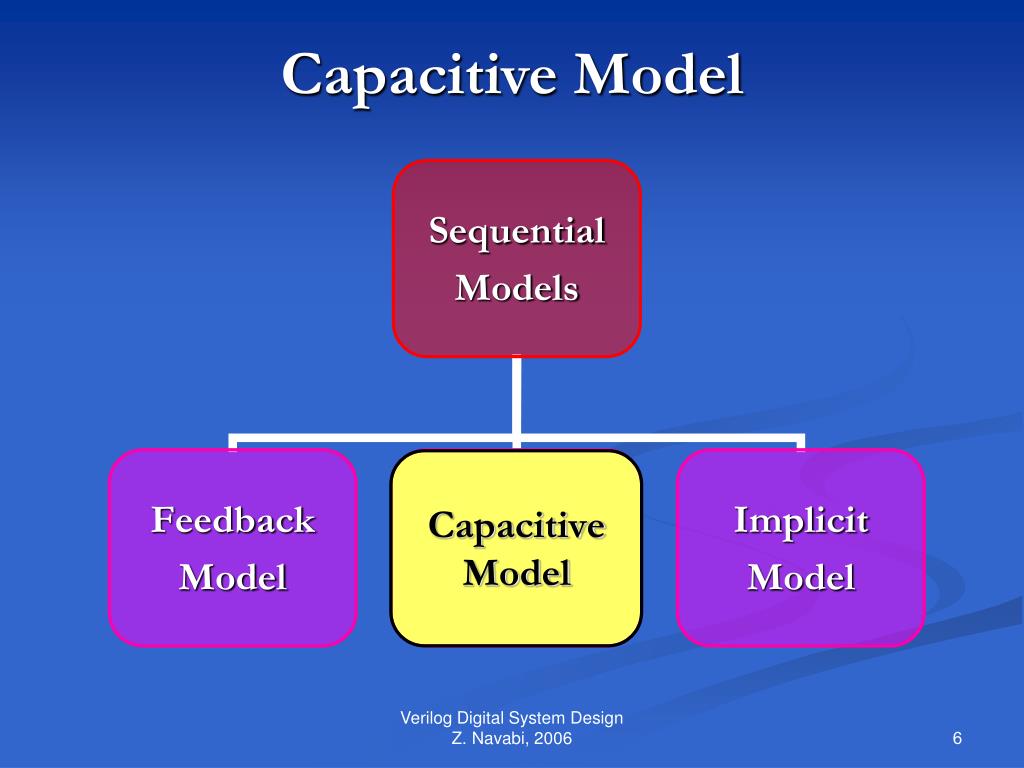 Capacitive Model

Sequential Models

Feedback Model

Capacitive Model

Implicit Model

Verilog Digital System Design
Z. Navabi, 2006

6